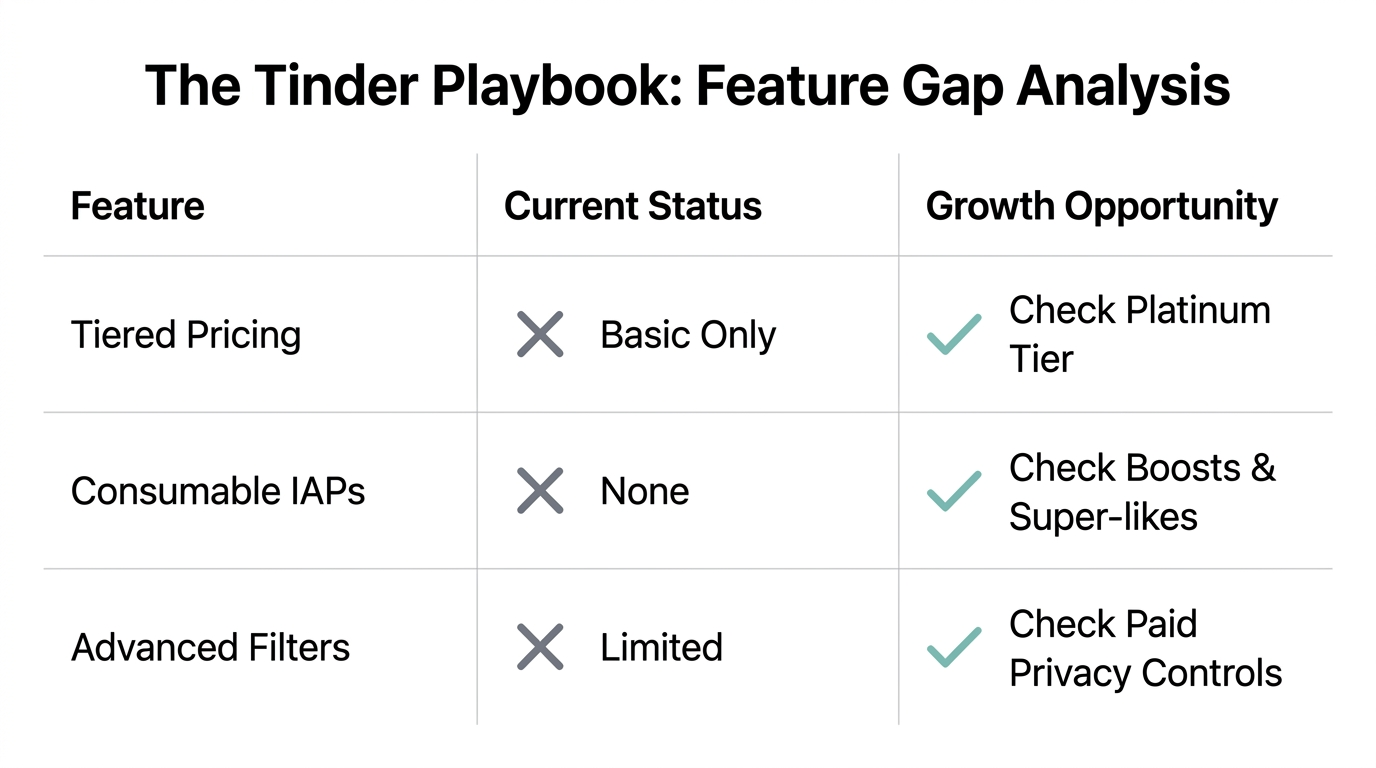 The Tinder Playbook: Feature Gap Analysis

| Feature | Current Status | Growth Opportunity |
|---|---|---|
| Tiered Pricing | Basic Only | Check Platinum Tier |
| Consumable IAPs | None | Check Boosts & Super-likes |
| Advanced Filters | Limited | Check Paid Privacy Controls |